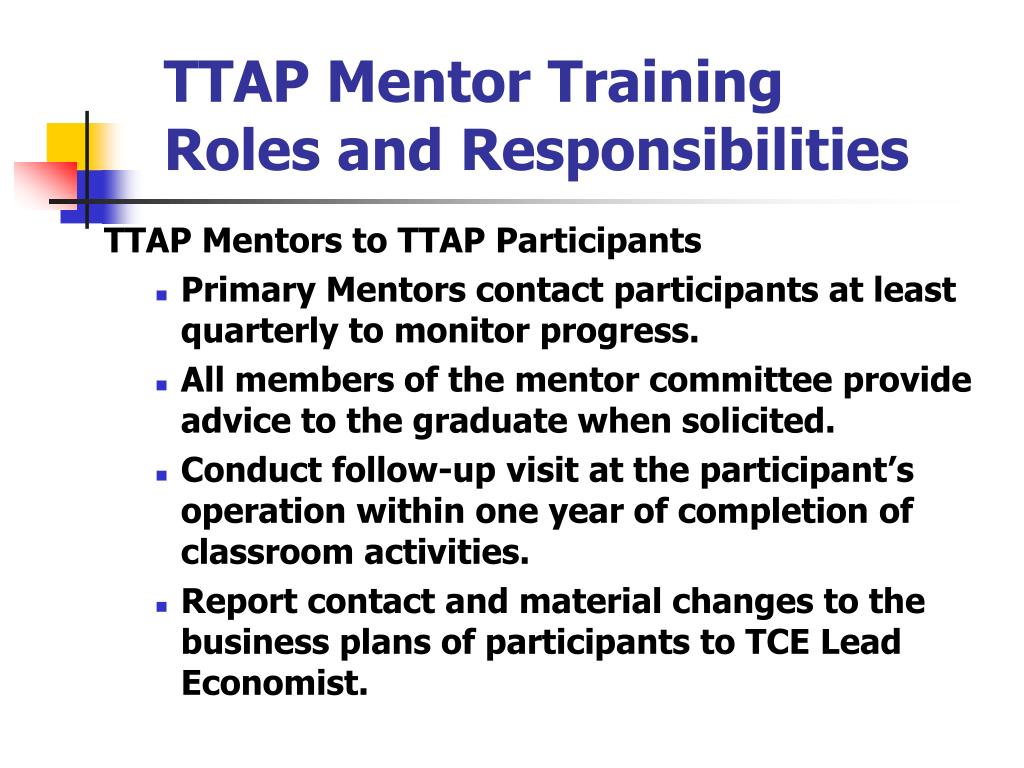 TTAP Mentor Training
Roles and Responsibilities

TTAP Mentors to TTAP Participants

- Primary Mentors contact participants at least quarterly to monitor progress.
- All members of the mentor committee provide advice to the graduate when solicited.
- Conduct follow-up visit at the participant's operation within one year of completion of classroom activities.
- Report contact and material changes to the business plans of participants to TCE Lead Economist.